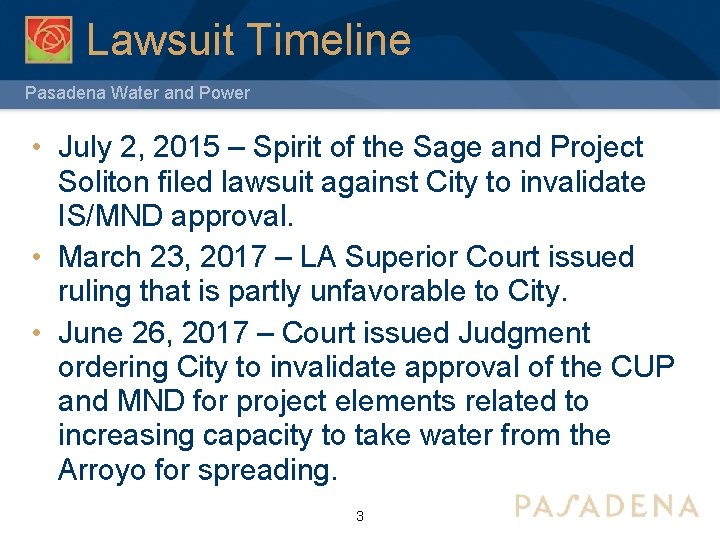 Lawsuit Timeline

Pasadena Water and Power

• July 2, 2015 – Spirit of the Sage and Project Soliton filed lawsuit against City to invalidate IS/MND approval.
• March 23, 2017 – LA Superior Court issued ruling that is partly unfavorable to City.
• June 26, 2017 – Court issued Judgment ordering City to invalidate approval of the CUP and MND for project elements related to increasing capacity to take water from the Arroyo for spreading.

3

PASADENA